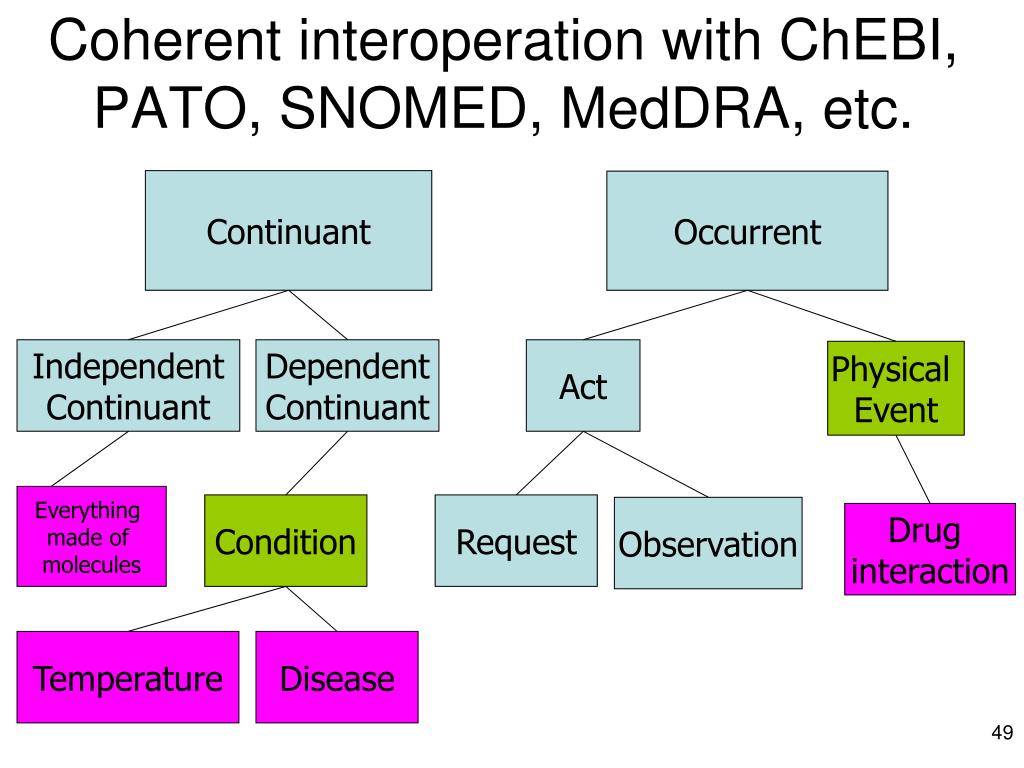 Coherent interoperation with ChEBI, PATO, SNOMED, MedDRA, etc.

Continuant

Occurrent

Independent Continuant

Dependent Continuant

Act

Physical Event

Everything made of molecules

Condition

Request

Observation

Drug interaction

Temperature

Disease

49